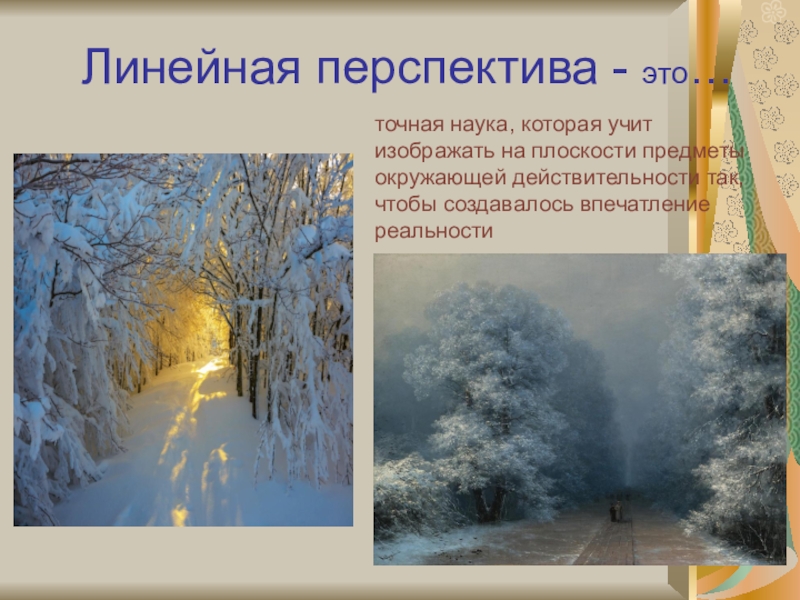 Линейная перспектива - это…

точная наука, которая учит изображать на плоскости предметы окружающей действительности так, чтобы создавалось впечатление реальности